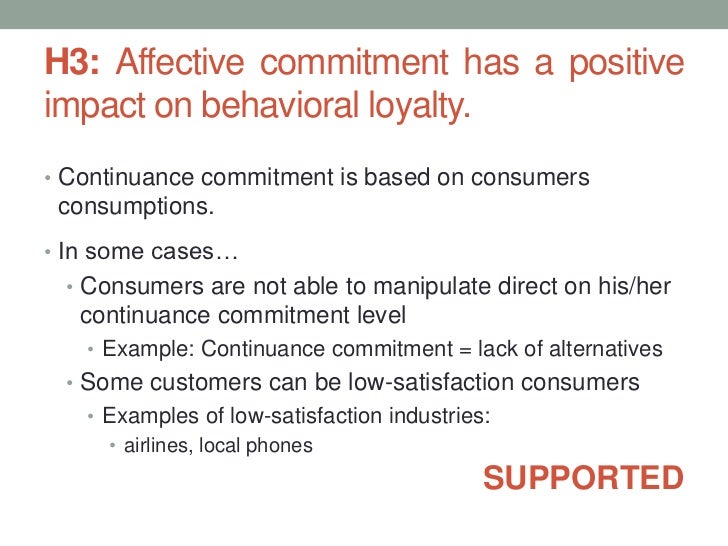 H3: Affective commitment has a positive impact on behavioral loyalty.

• Continuance commitment is based on consumers consumptions.

• In some cases…
  • Consumers are not able to manipulate direct on his/her continuance commitment level
    • Example: Continuance commitment = lack of alternatives
  • Some customers can be low-satisfaction consumers
    • Examples of low-satisfaction industries:
      • airlines, local phones

SUPPORTED